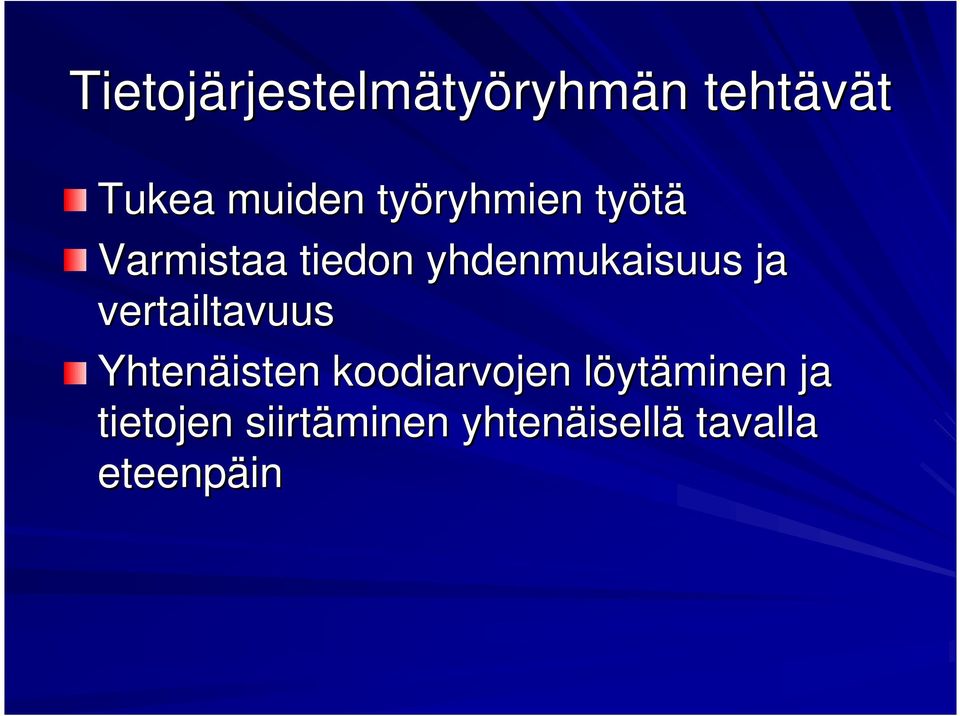 Tietojärjestelmätyöryhmän tehtävät

Tukea muiden työryhmien työtä

Varmistaa tiedon yhdenmukaisuus ja vertailtavuus

Yhtenäisten koodiarvojen löytäminen ja tietojen siirtäminen yhtenäisellä tavalla eteenpäin